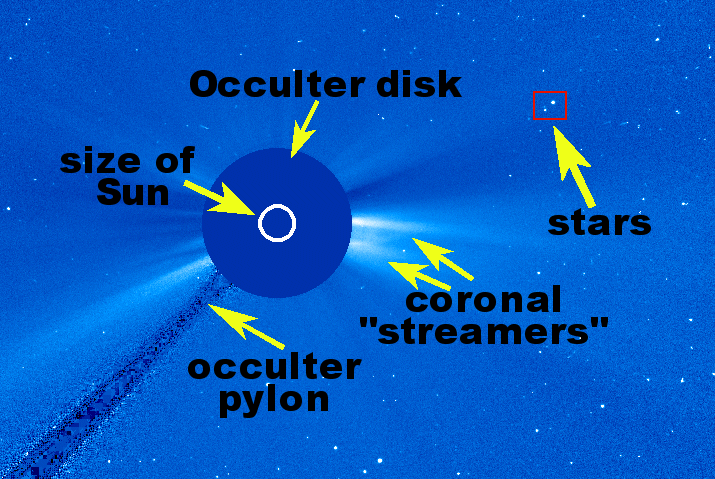 Occulter disk

size of Sun

stars

coronal "streamers"

occulter pylon